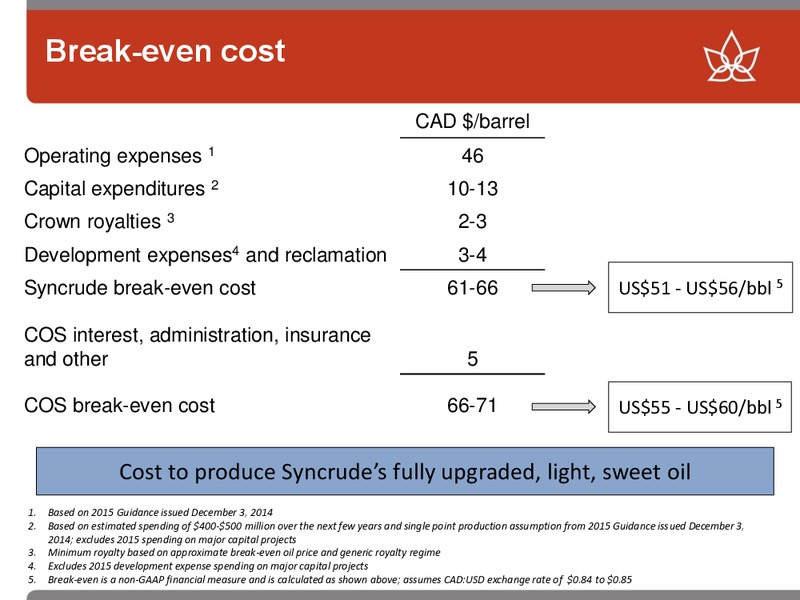 Break-even cost

| | CAD \$/barrel | |
|---|---|---|
| Operating expenses $^1$ | 46 | |
| Capital expenditures $^2$ | 10-13 | |
| Crown royalties $^3$ | 2-3 | |
| Development expenses$^4$ and reclamation | 3-4 | |
| Syncrude break-even cost | 61-66 | US\$51 - US\$56/bbl $^5$ |
| COS interest, administration, insurance and other | 5 | |
| COS break-even cost | 66-71 | US\$55 - US\$60/bbl $^5$ |

Cost to produce Syncrude's fully upgraded, light, sweet oil

1. Based on 2015 Guidance issued December 3, 2014
2. Based on estimated spending of \$400-\$500 million over the next few years and single point production assumption from 2015 Guidance issued December 3, 2014; excludes 2015 spending on major capital projects
3. Minimum royalty based on approximate break-even oil price and generic royalty regime
4. Excludes 2015 development expense spending on major capital projects
5. Break-even is a non-GAAP financial measure and is calculated as shown above; assumes CAD:USD exchange rate of \$0.84 to \$0.85